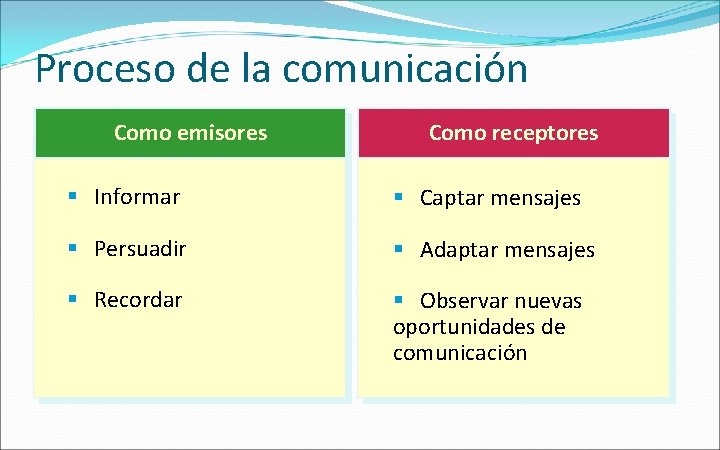 Proceso de la comunicación

Como emisores

- Informar
- Persuadir
- Recordar

Como receptores

- Captar mensajes
- Adaptar mensajes
- Observar nuevas oportunidades de comunicación